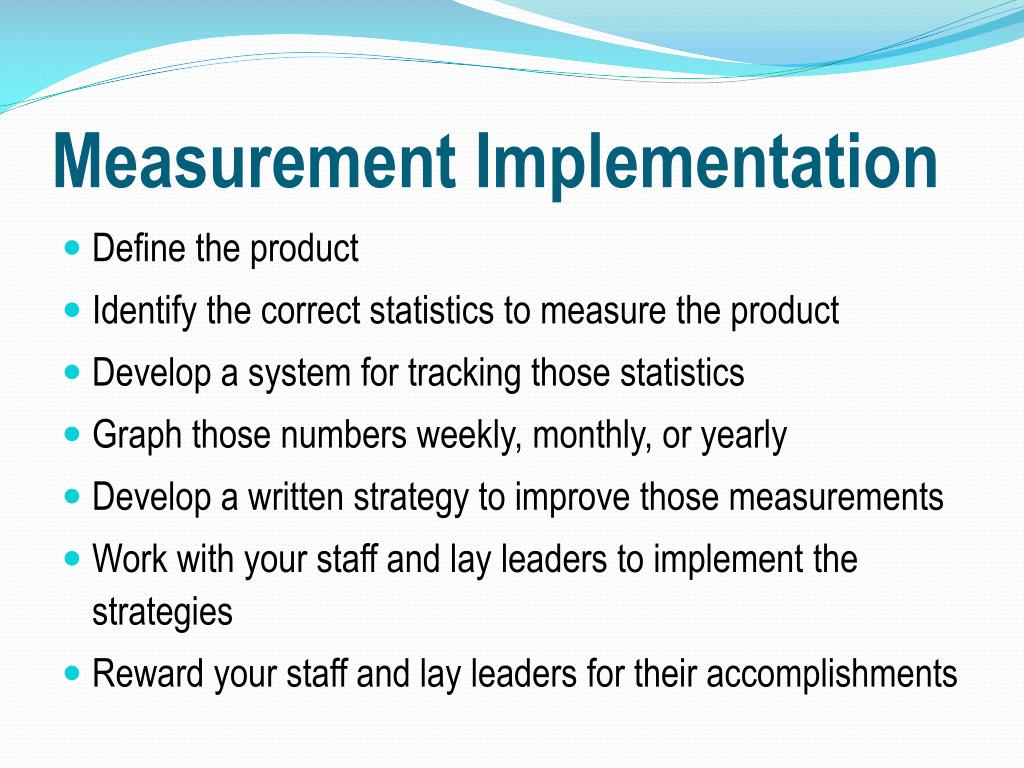 Measurement Implementation

- Define the product
- Identify the correct statistics to measure the product
- Develop a system for tracking those statistics
- Graph those numbers weekly, monthly, or yearly
- Develop a written strategy to improve those measurements
- Work with your staff and lay leaders to implement the strategies
- Reward your staff and lay leaders for their accomplishments